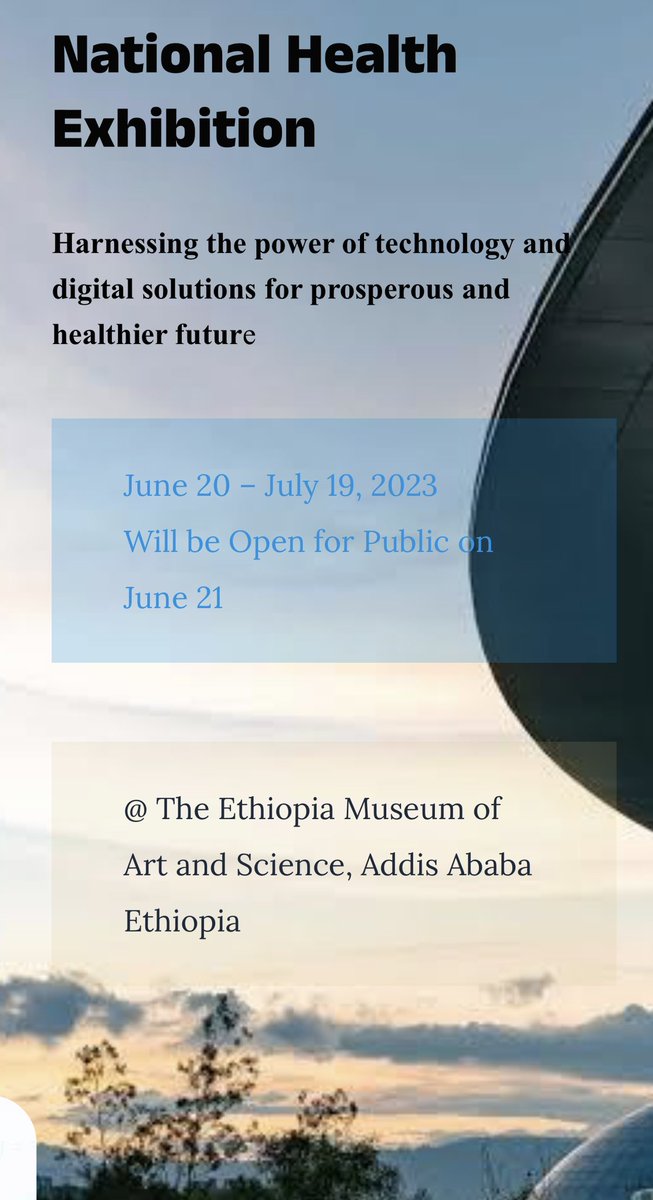 National Health Exhibition

Harnessing the power of technology and digital solutions for prosperous and healthier future

June 20 – July 19, 2023
Will be Open for Public on June 21

@ The Ethiopia Museum of Art and Science, Addis Ababa Ethiopia